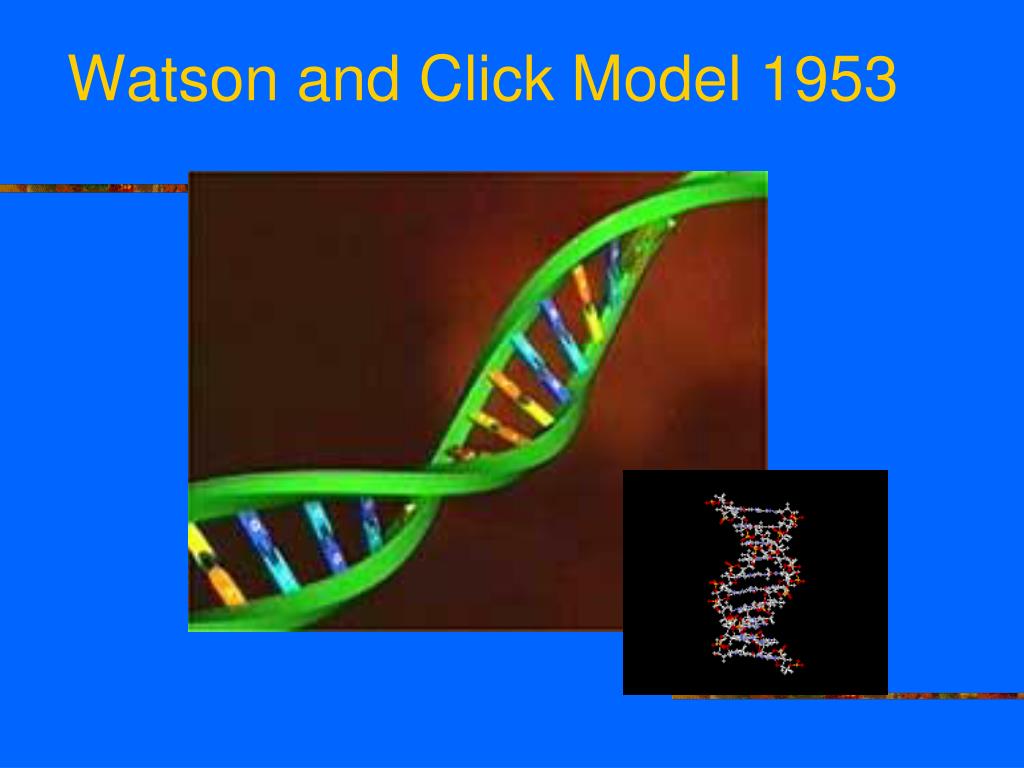 Watson and Click Model 1953